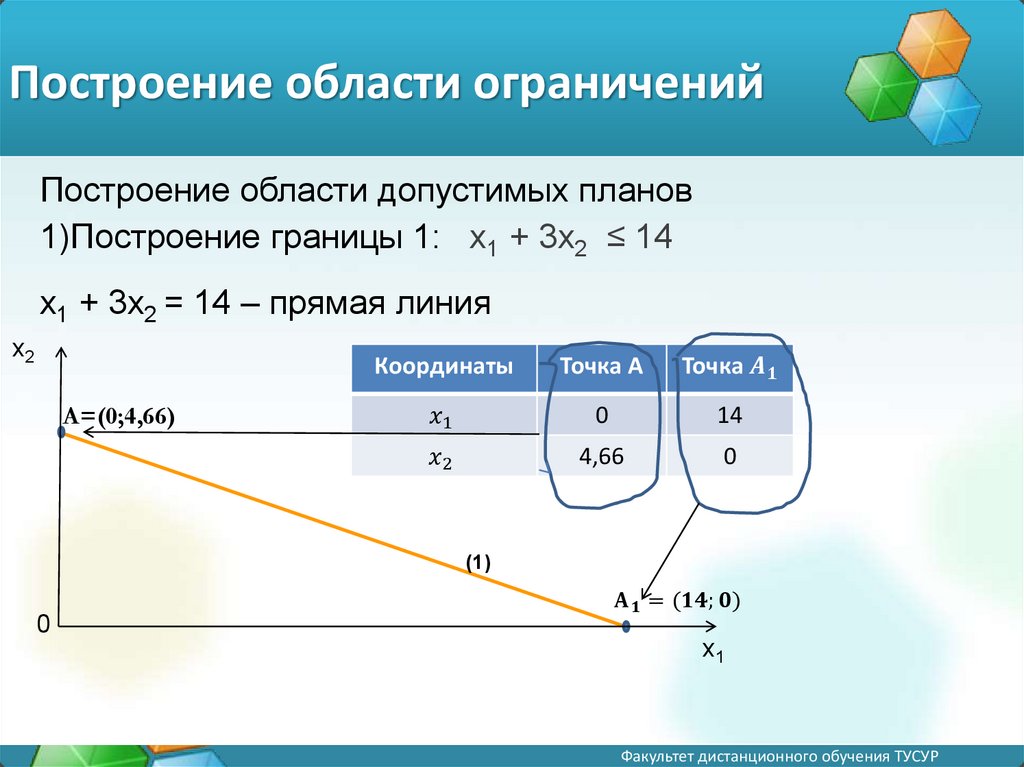 Построение области ограничений

Построение области допустимых планов

1)Построение границы 1: $x_1 + 3x_2 \leq 14$

$x_1 + 3x_2 = 14$ – прямая линия

| Координаты | Точка A | Точка $A_1$ |
|---|---|---|
| $x_1$ | 0 | 14 |
| $x_2$ | 4,66 | 0 |

$x_2$

A=(0;4,66)

(1)

$A_1 = (14; 0)$

0

$x_1$

Факультет дистанционного обучения ТУСУР